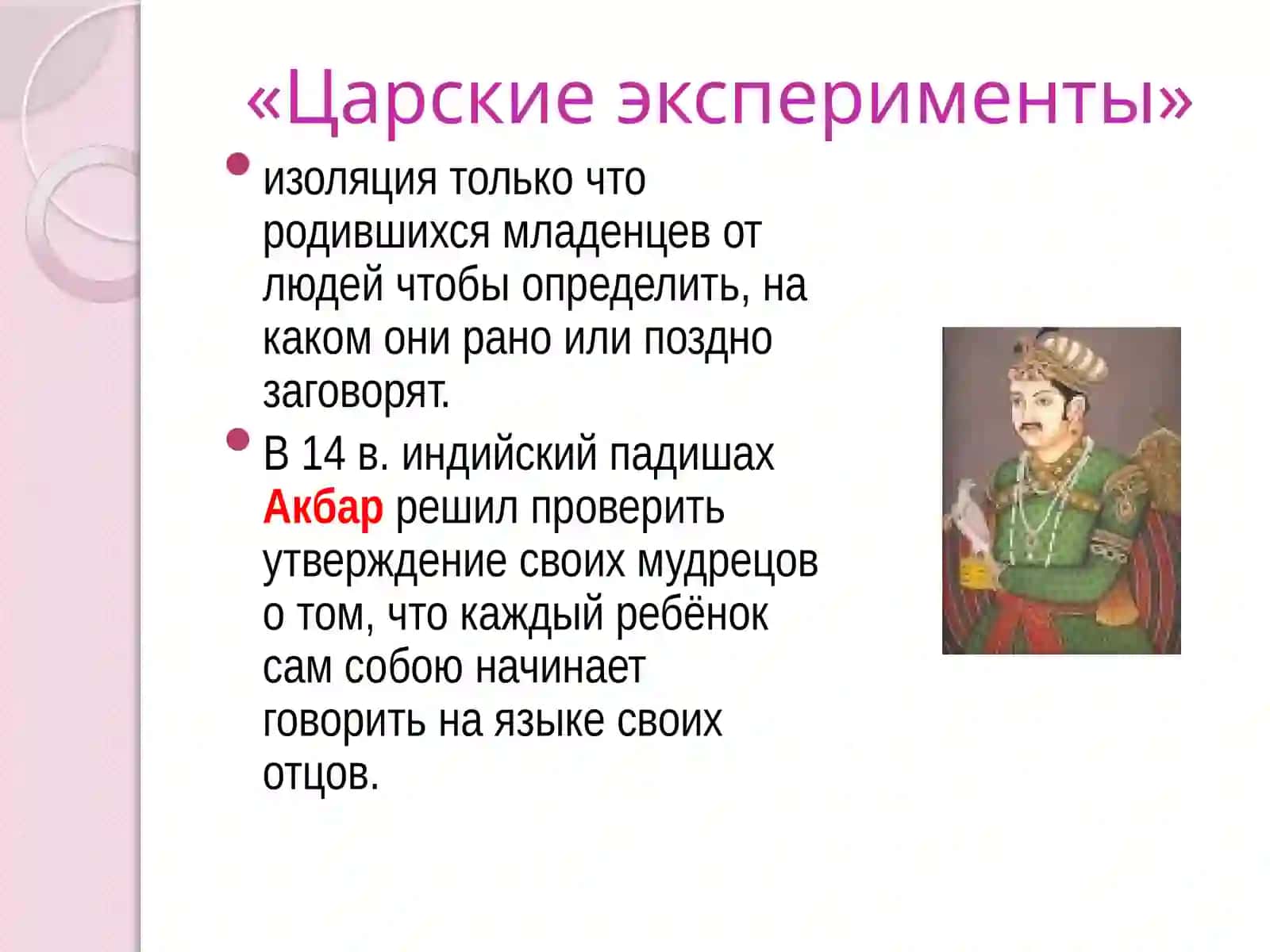 «Царские эксперименты»

изоляция только что родившихся младенцев от людей чтобы определить, на каком они рано или поздно заговорят.

В 14 в. индийский падишах Акбар решил проверить утверждение своих мудрецов о том, что каждый ребёнок сам собою начинает говорить на языке своих отцов.